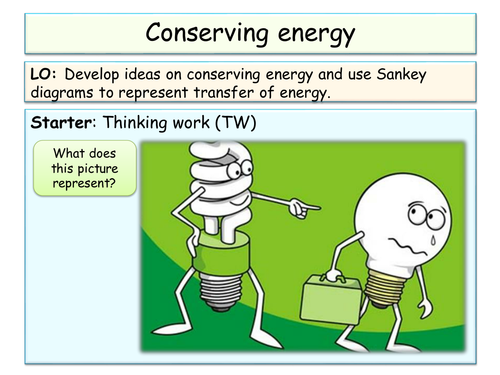 Conserving energy

LO: Develop ideas on conserving energy and use Sankey diagrams to represent transfer of energy.

Starter: Thinking work (TW)

What does this picture represent?